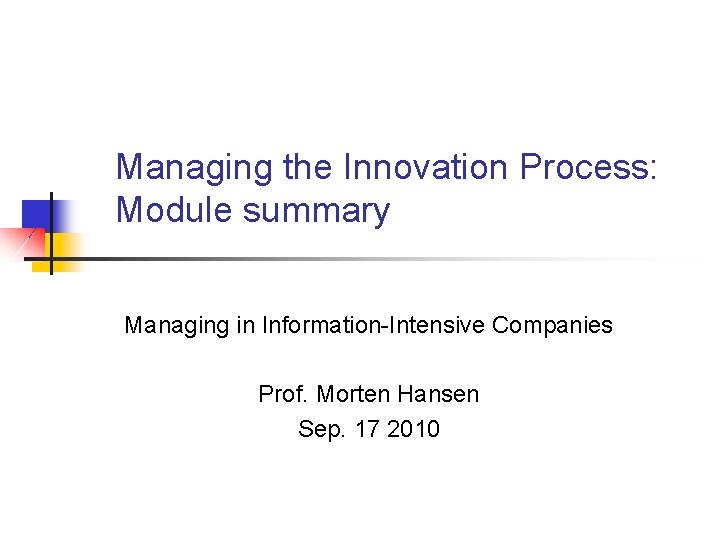 Managing the Innovation Process: Module summary

Managing in Information-Intensive Companies

Prof. Morten Hansen
Sep. 17 2010